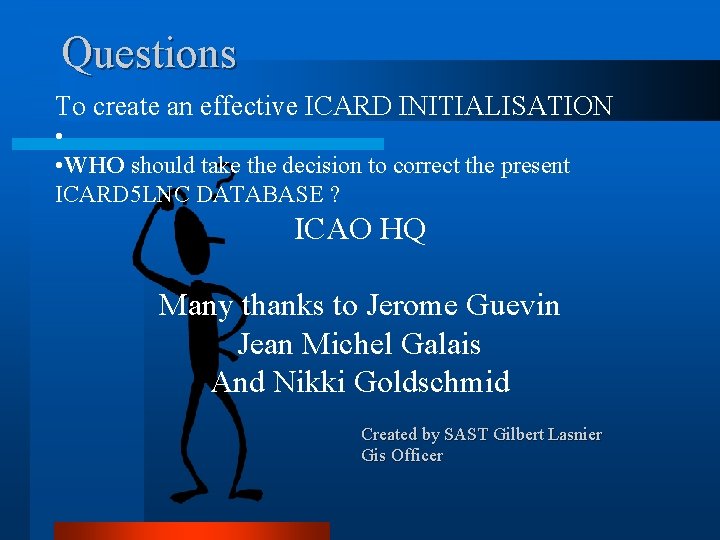 Questions

To create an effective ICARD INITIALISATION

•

•WHO should take the decision to correct the present ICARD5LNC DATABASE ?

ICAO HQ

Many thanks to Jerome Guevin
Jean Michel Galais
And Nikki Goldschmid

Created by SAST Gilbert Lasnier
Gis Officer